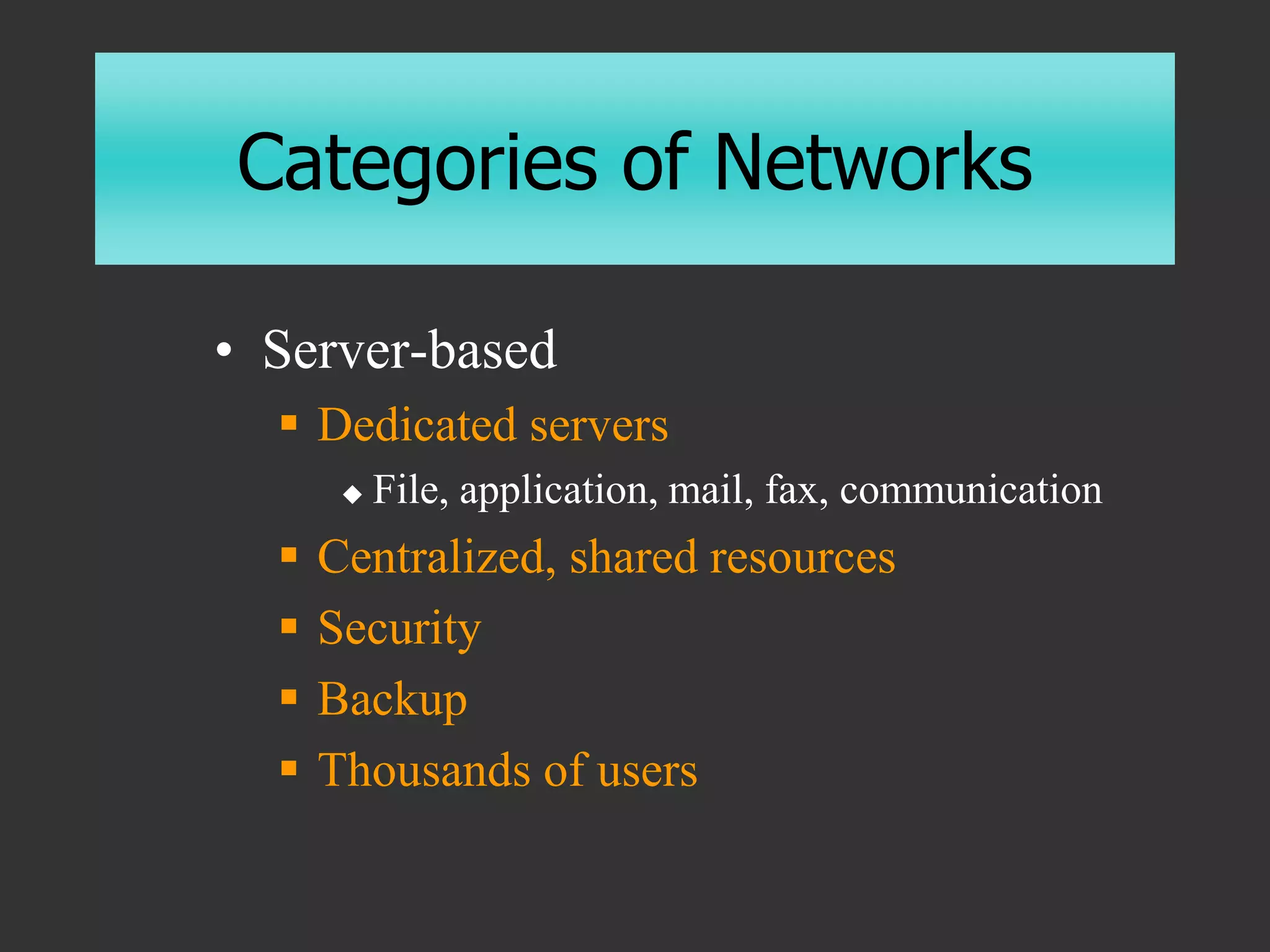 Categories of Networks

• Server-based
 ▪ Dedicated servers
  ◆ File, application, mail, fax, communication
 ▪ Centralized, shared resources
 ▪ Security
 ▪ Backup
 ▪ Thousands of users